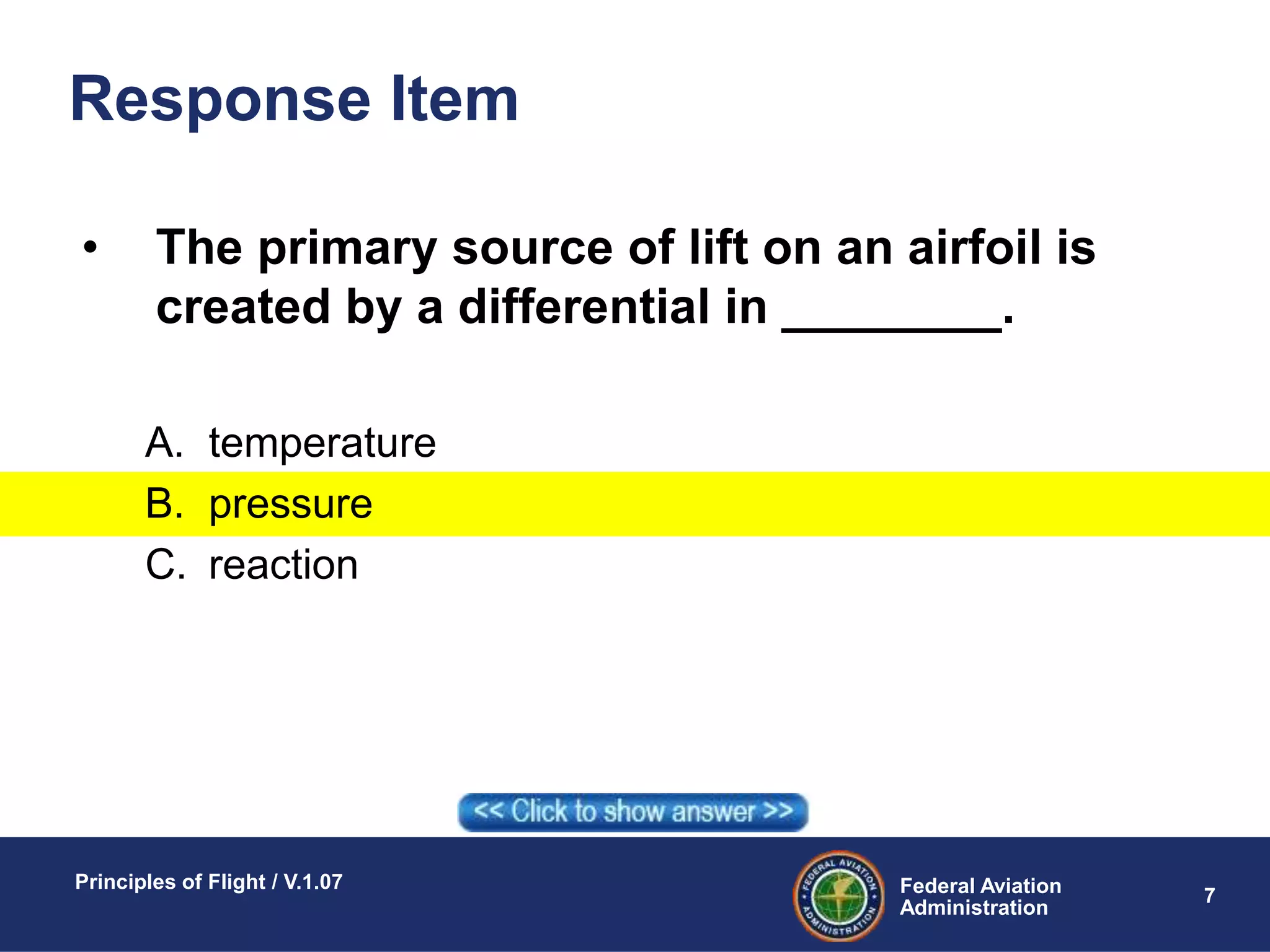 Response Item

• The primary source of lift on an airfoil is created by a differential in ________.

A. temperature
B. pressure
C. reaction

<< Click to show answer >>

Principles of Flight / V.1.07

FEDERAL AVIATION ADMINISTRATION

Federal Aviation Administration

7